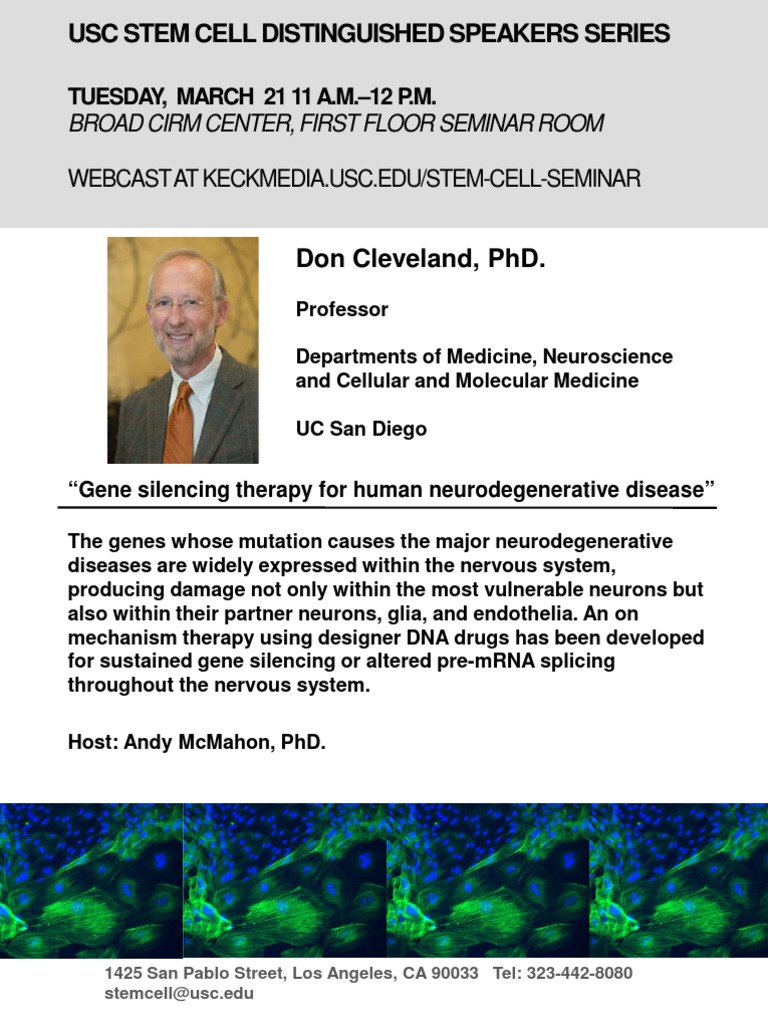 USC STEM CELL DISTINGUISHED SPEAKERS SERIES

TUESDAY, MARCH 21 11 A.M.–12 P.M.
BROAD CIRM CENTER, FIRST FLOOR SEMINAR ROOM

WEBCAST AT KECKMEDIA.USC.EDU/STEM-CELL-SEMINAR

Don Cleveland, PhD.

Professor

Departments of Medicine, Neuroscience and Cellular and Molecular Medicine

UC San Diego

“Gene silencing therapy for human neurodegenerative disease”

The genes whose mutation causes the major neurodegenerative diseases are widely expressed within the nervous system, producing damage not only within the most vulnerable neurons but also within their partner neurons, glia, and endothelia. An on mechanism therapy using designer DNA drugs has been developed for sustained gene silencing or altered pre-mRNA splicing throughout the nervous system.

Host: Andy McMahon, PhD.

1425 San Pablo Street, Los Angeles, CA 90033 Tel: 323-442-8080
stemcell@usc.edu